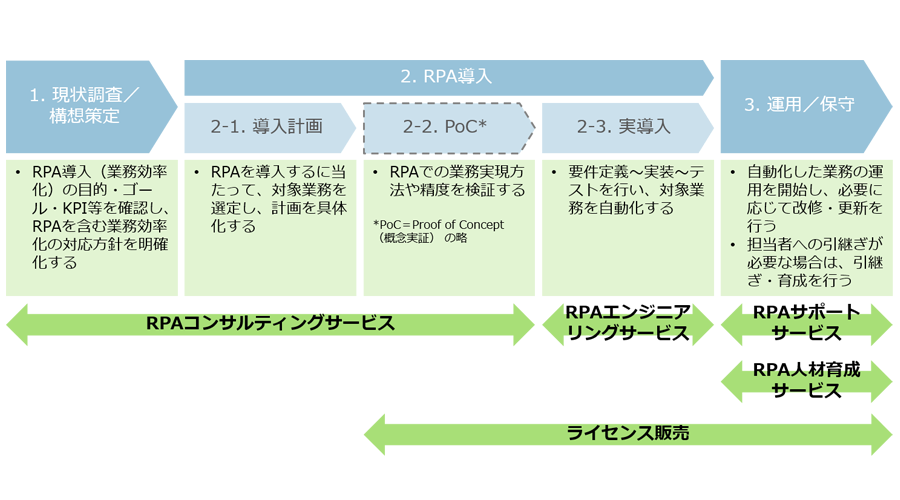 1. 現状調査／構想策定

2. RPA導入

3. 運用／保守

2-1. 導入計画

2-2. PoC*

2-3. 実導入

• RPA導入（業務効率化）の目的・ゴール・KPI等を確認し、RPAを含む業務効率化の対応方針を明確化する

• RPAを導入するに当たって、対象業務を選定し、計画を具体化する

• RPAでの業務実現方法や精度を検証する

*PoC＝Proof of Concept（概念実証）の略

• 要件定義～実装～テストを行い、対象業務を自動化する

• 自動化した業務の運用を開始し、必要に応じて改修・更新を行う
• 担当者への引継ぎが必要な場合は、引継ぎ・育成を行う

RPAコンサルティングサービス

RPAエンジニアリングサービス

RPAサポートサービス

RPA人材育成サービス

ライセンス販売